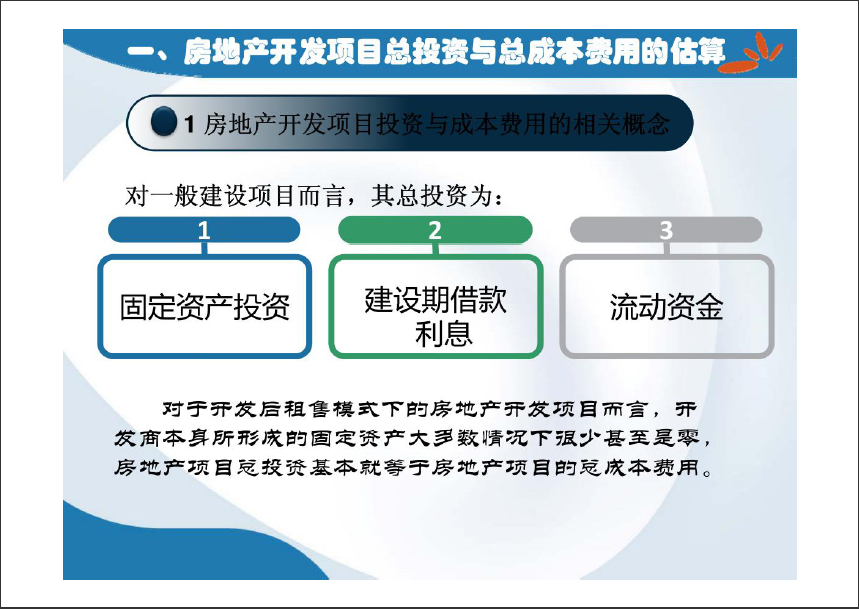 一、房地产开发项目总投资与总成本费用的估算

1 房地产开发项目投资与成本费用的相关概念

对一般建设项目而言，其总投资为：

1

固定资产投资

2

建设期借款利息

3

流动资金

对于开发后租售模式下的房地产开发项目而言，开发商本身所形成的固定资产大多数情况下很少甚至是零，房地产项目总投资基本就等于房地产项目的总成本费用。